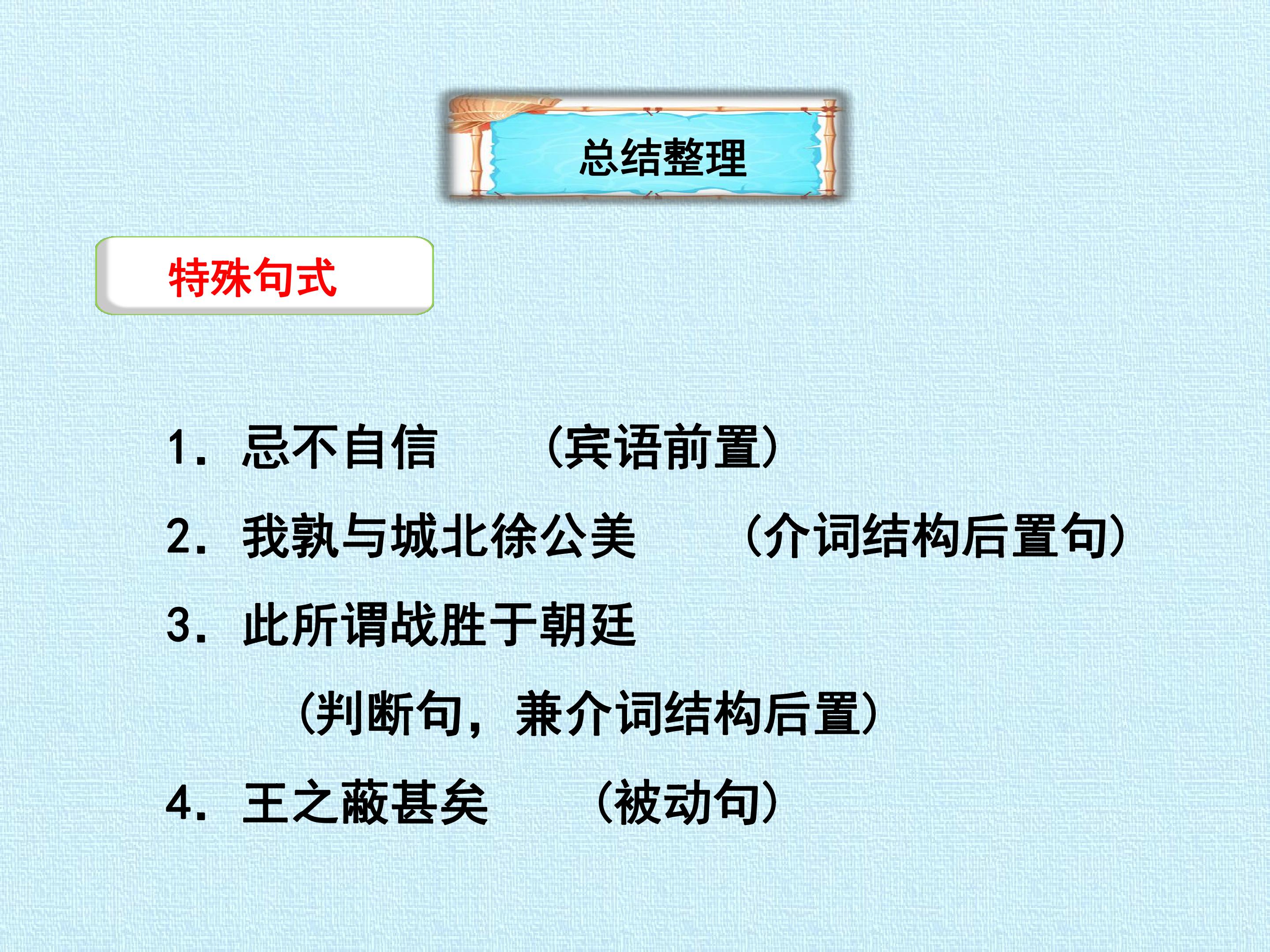 总结整理

特殊句式

1. 忌不自信　　（宾语前置）

2. 我孰与城北徐公美　　（介词结构后置句）

3. 此所谓战胜于朝廷

（判断句，兼介词结构后置）

4. 王之蔽甚矣　　（被动句）